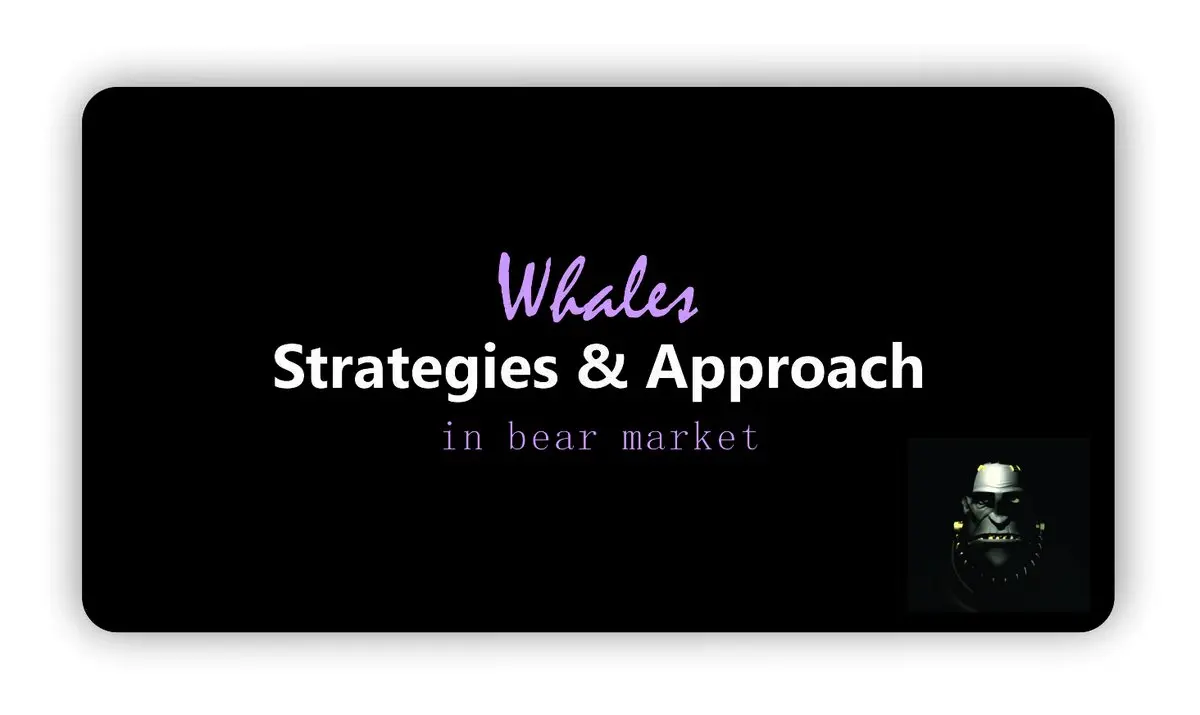 Whales
Strategies & Approach
in bear market